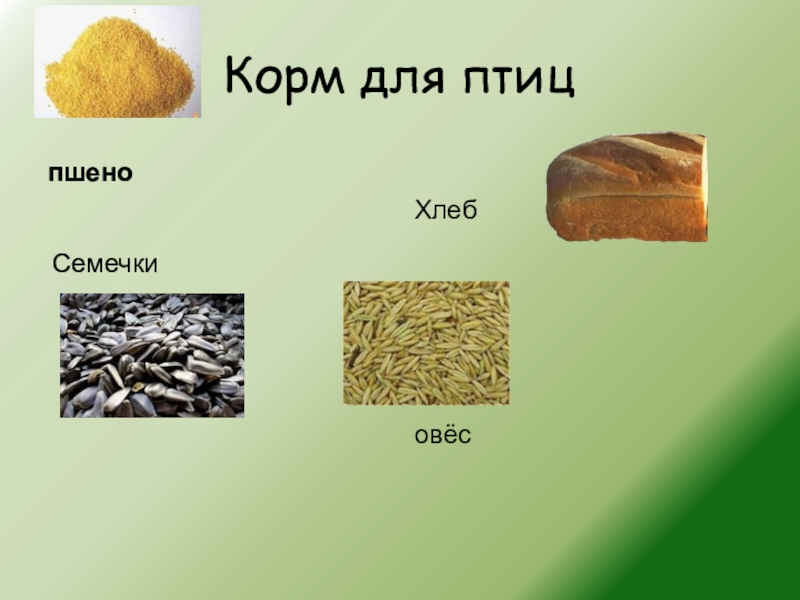 Корм для птиц

пшено

Хлеб

Семечки

овёс